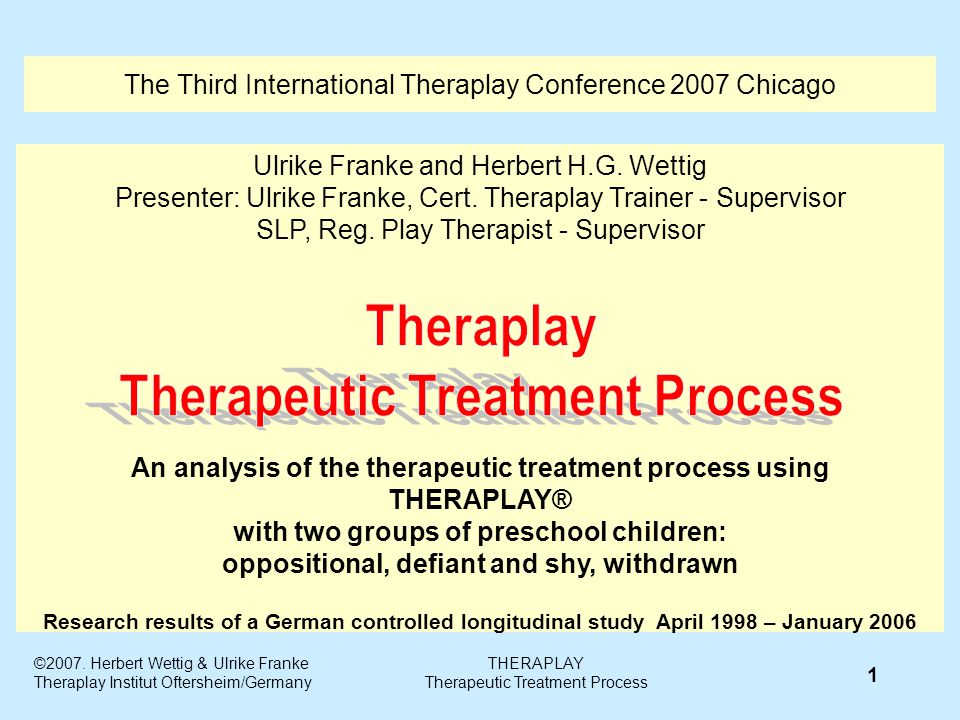 The Third International Theraplay Conference 2007 Chicago

Ulrike Franke and Herbert H.G. Wettig
Presenter: Ulrike Franke, Cert. Theraplay Trainer - Supervisor
SLP, Reg. Play Therapist - Supervisor

Theraplay
Therapeutic Treatment Process

An analysis of the therapeutic treatment process using THERAPLAY®
with two groups of preschool children:
oppositional, defiant and shy, withdrawn

Research results of a German controlled longitudinal study April 1998 – January 2006

©2007. Herbert Wettig & Ulrike Franke
Theraplay Institut Oftersheim/Germany

THERAPLAY
Therapeutic Treatment Process

1